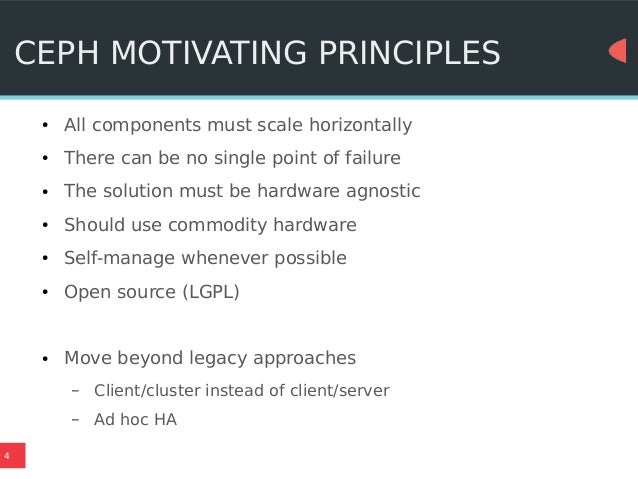 CEPH MOTIVATING PRINCIPLES

• All components must scale horizontally
• There can be no single point of failure
• The solution must be hardware agnostic
• Should use commodity hardware
• Self-manage whenever possible
• Open source (LGPL)

• Move beyond legacy approaches
– Client/cluster instead of client/server
– Ad hoc HA

4